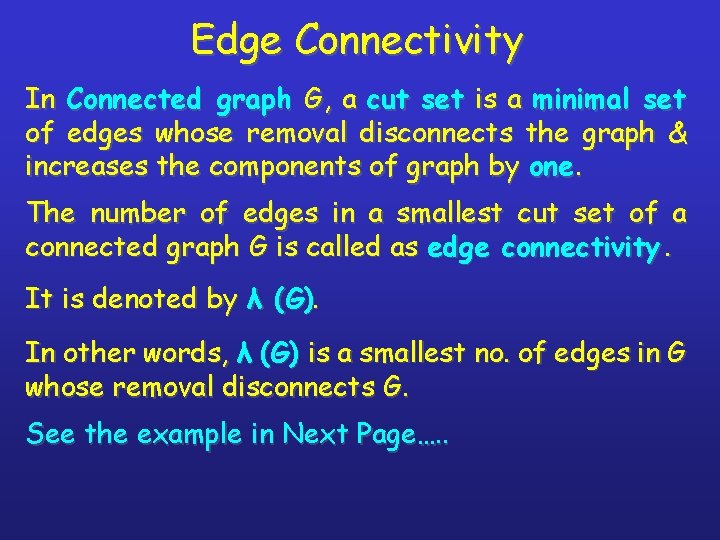 Edge Connectivity

In Connected graph G, a cut set is a minimal set of edges whose removal disconnects the graph & increases the components of graph by one.

The number of edges in a smallest cut set of a connected graph G is called as edge connectivity.

It is denoted by $\lambda$ (G).

In other words, $\lambda$ (G) is a smallest no. of edges in G whose removal disconnects G.

See the example in Next Page…..